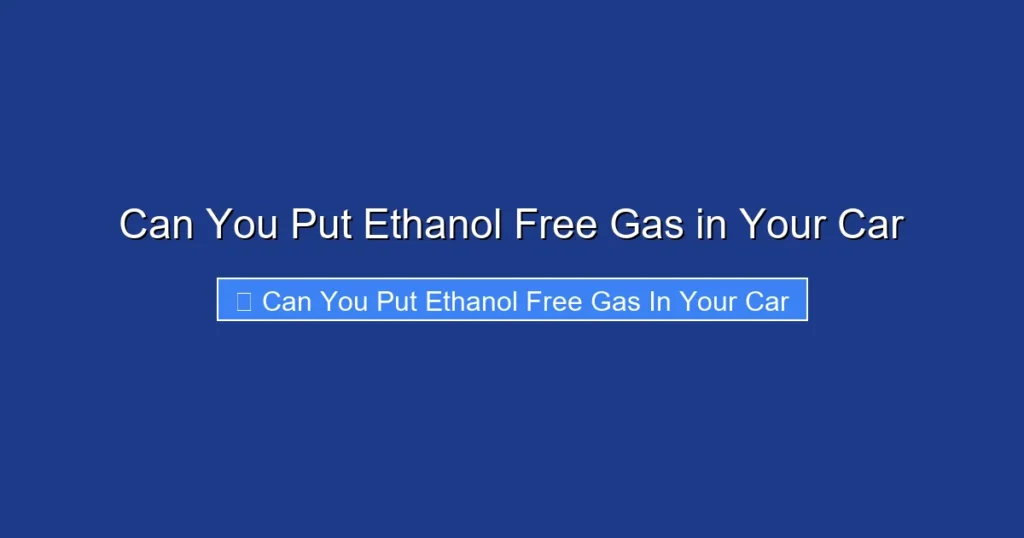 Can You Put Ethanol Free Gas in Your Car

Can You Put Ethanol Free Gas In Your Car